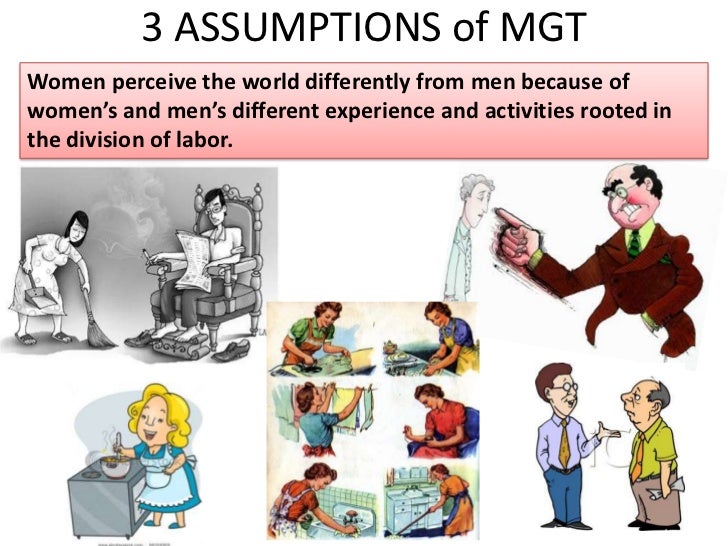 3 ASSUMPTIONS of MGT

Women perceive the world differently from men because of women's and men's different experience and activities rooted in the division of labor.